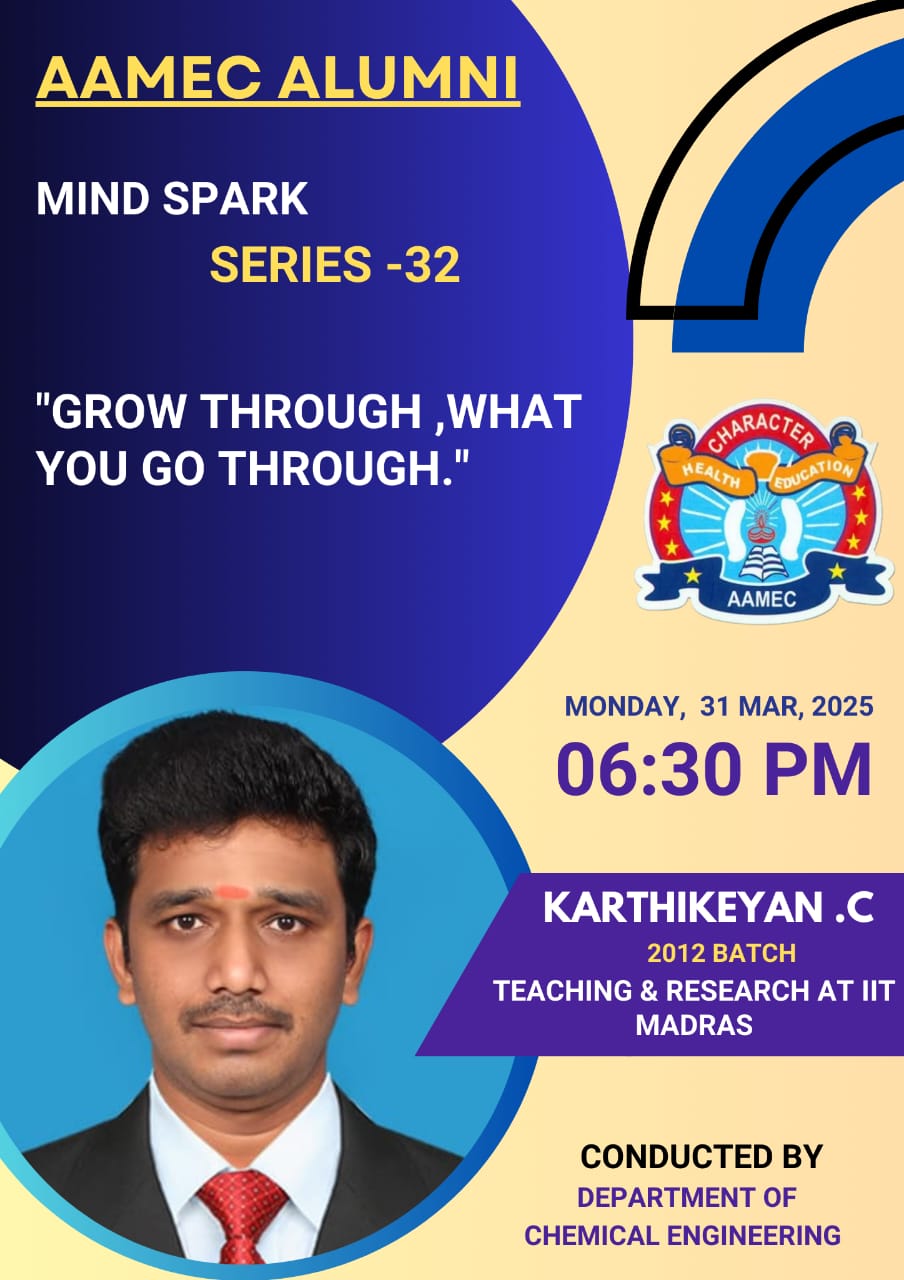 AAMEC ALUMNI

MIND SPARK

SERIES -32

"GROW THROUGH ,WHAT YOU GO THROUGH."

CHARACTER
HEALTH
EDUCATION
AAMEC

MONDAY, 31 MAR, 2025

06:30 PM

KARTHIKEYAN .C

2012 BATCH

TEACHING & RESEARCH AT IIT MADRAS

CONDUCTED BY

DEPARTMENT OF CHEMICAL ENGINEERING